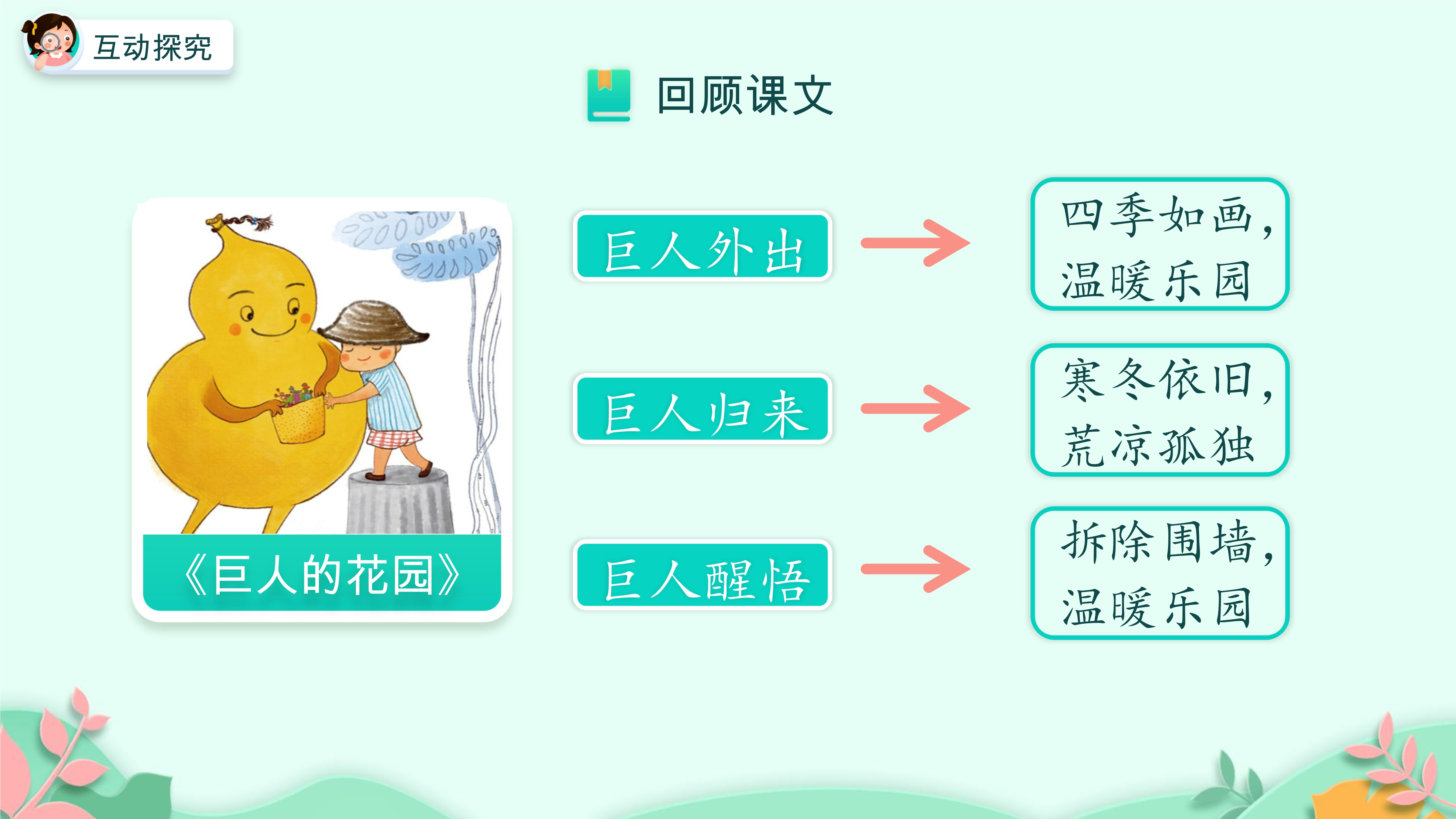 互动探究

回顾课文

《巨人的花园》

巨人外出

四季如画，温暖乐园

巨人归来

寒冬依旧，荒凉孤独

巨人醒悟

拆除围墙，温暖乐园